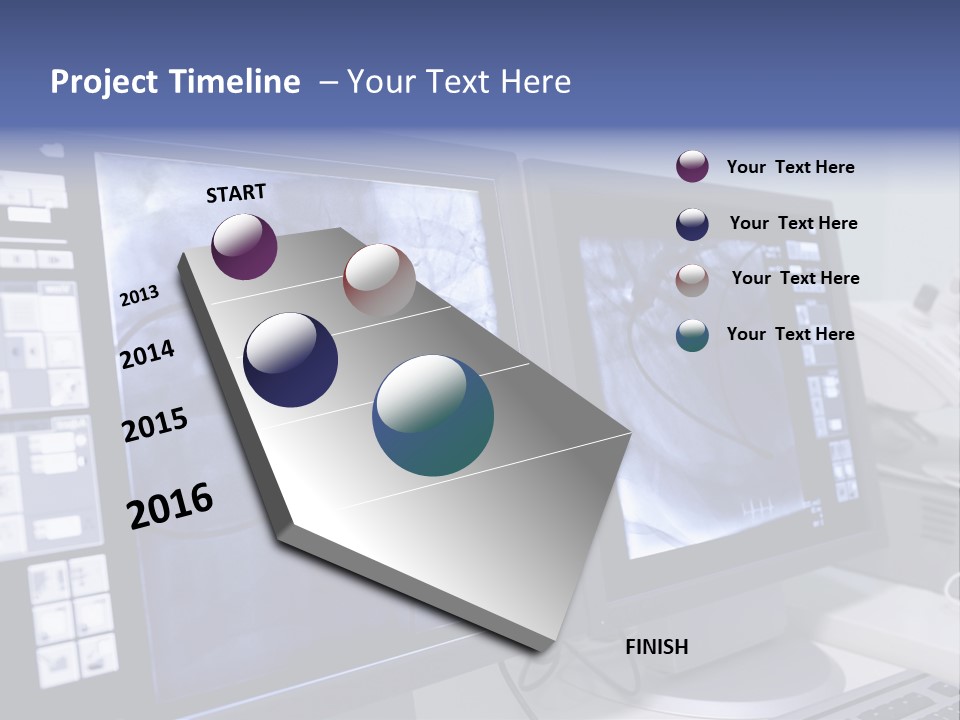 Project Timeline – Your Text Here

START

2013

2014

2015

2016

FINISH

Your Text Here

Your Text Here

Your Text Here

Your Text Here